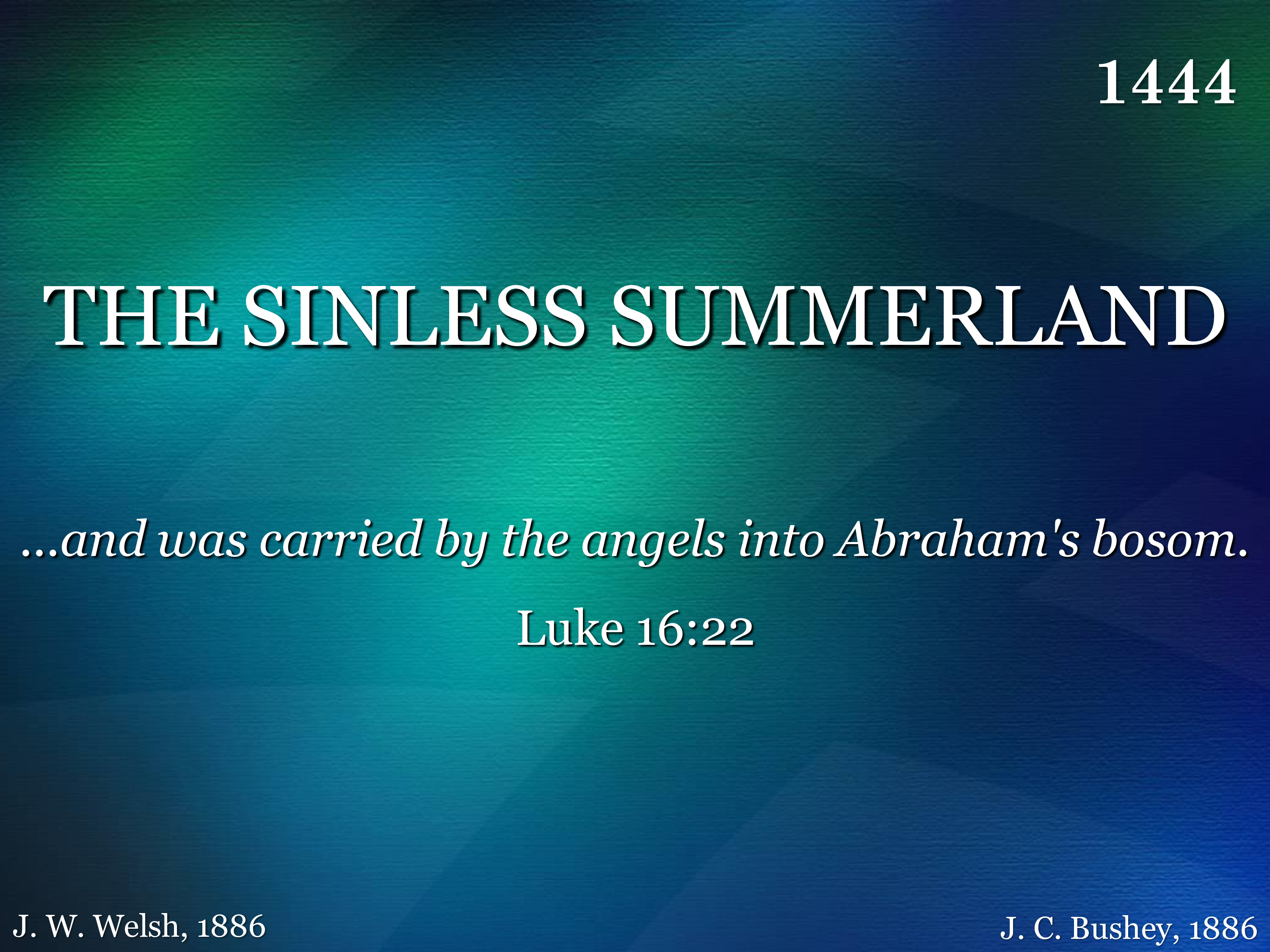 1444

THE SINLESS SUMMERLAND

...and was carried by the angels into Abraham's bosom.

Luke 16:22

J. W. Welsh, 1886

J. C. Bushey, 1886